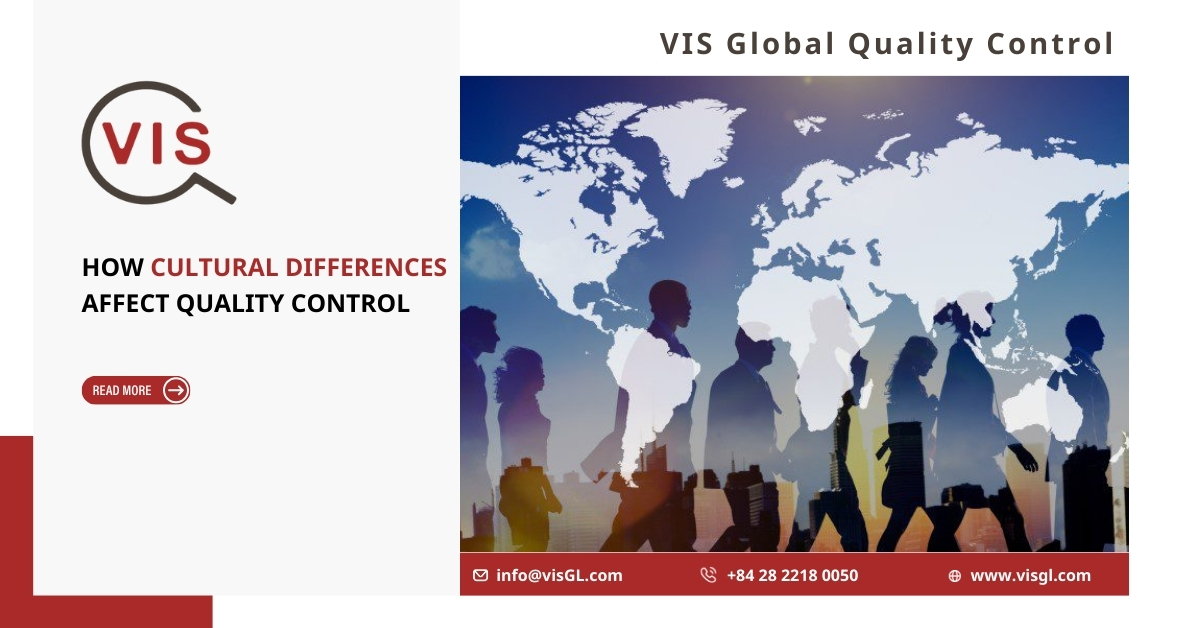 VIS Global Quality Control

VIS

HOW CULTURAL DIFFERENCES AFFECT QUALITY CONTROL

READ MORE

info@visGL.com
+84 28 2218 0050
www.visgl.com